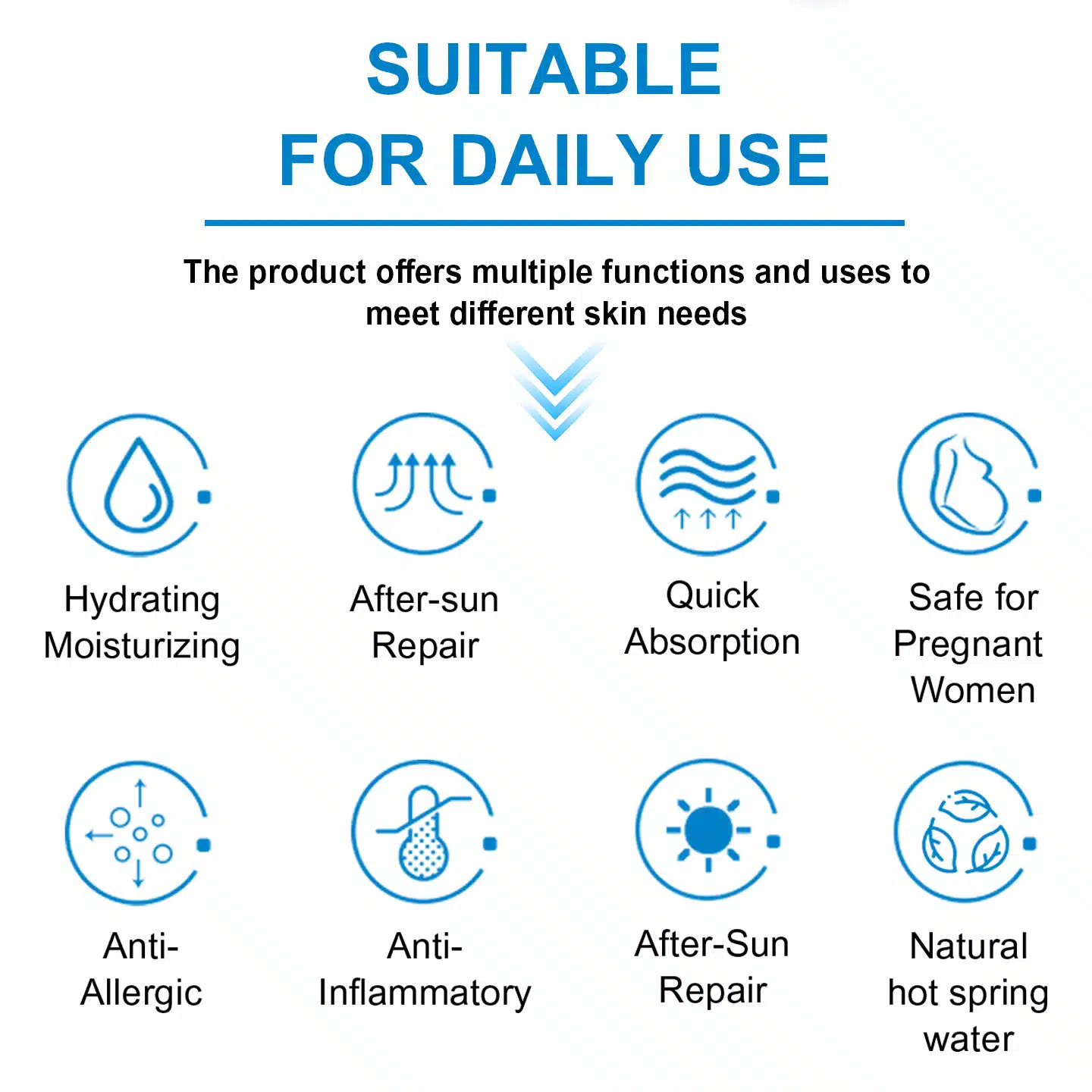 SUITABLE
FOR DAILY USE

The product offers multiple functions and uses to meet different skin needs

Hydrating Moisturizing

After-sun Repair

Quick Absorption

Safe for Pregnant Women

Anti-Allergic

Anti-Inflammatory

After-Sun Repair

Natural hot spring water